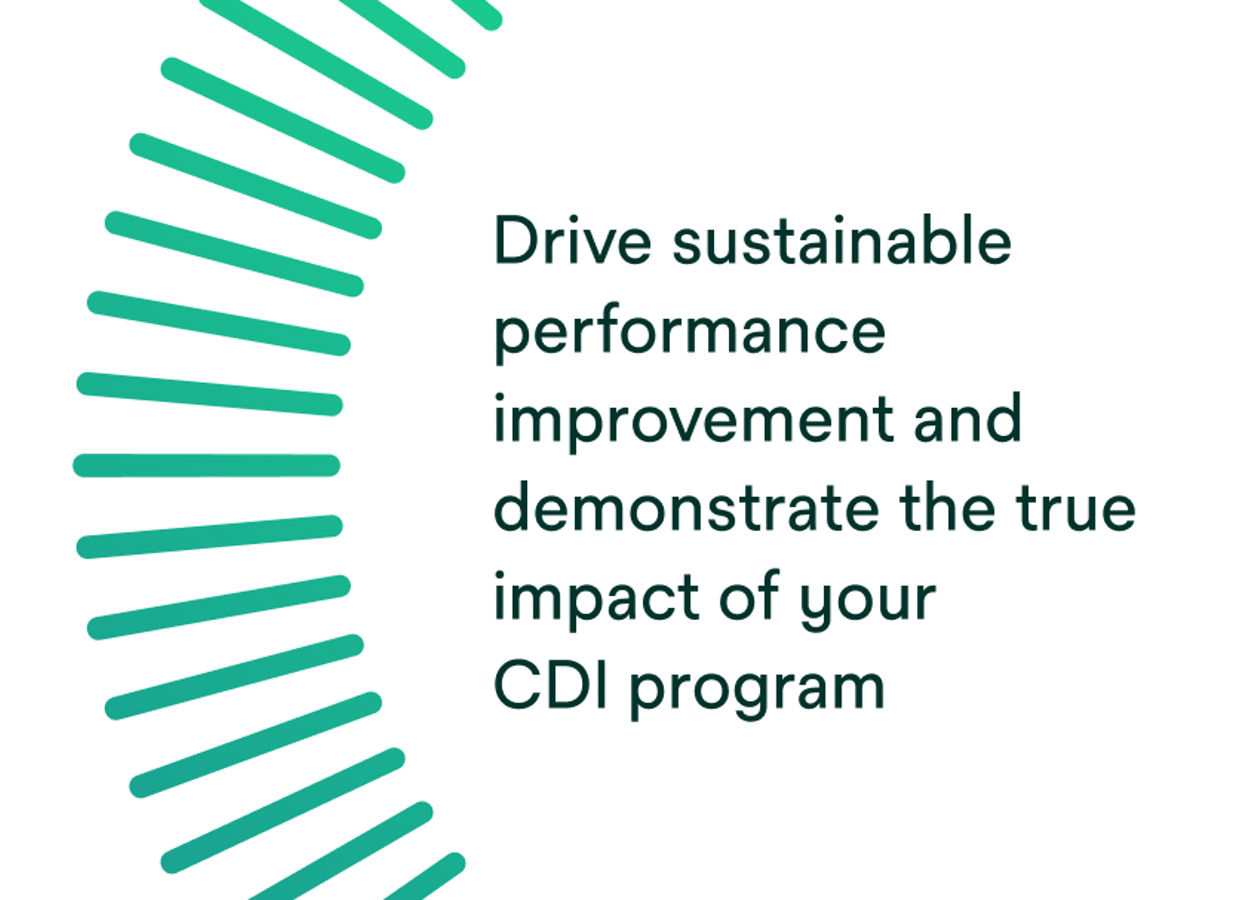 Drive sustainable performance improvement and demonstrate the true impact of your CDI program